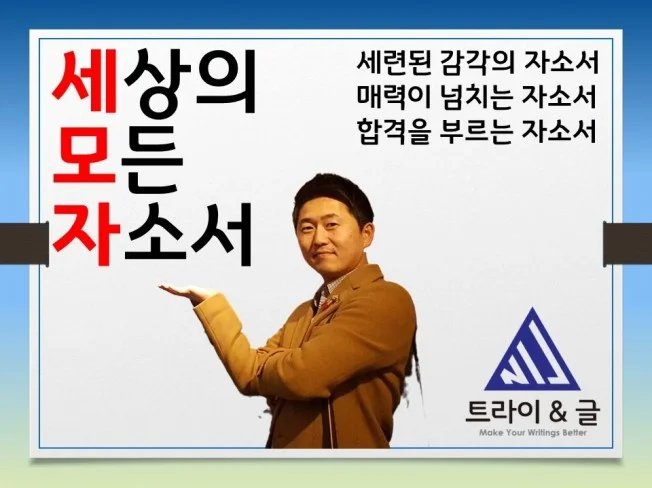 세상의
모든
자소서

세련된 감각의 자소서
매력이 넘치는 자소서
합격을 부르는 자소서

트라이 & 글
Make Your Writings Better